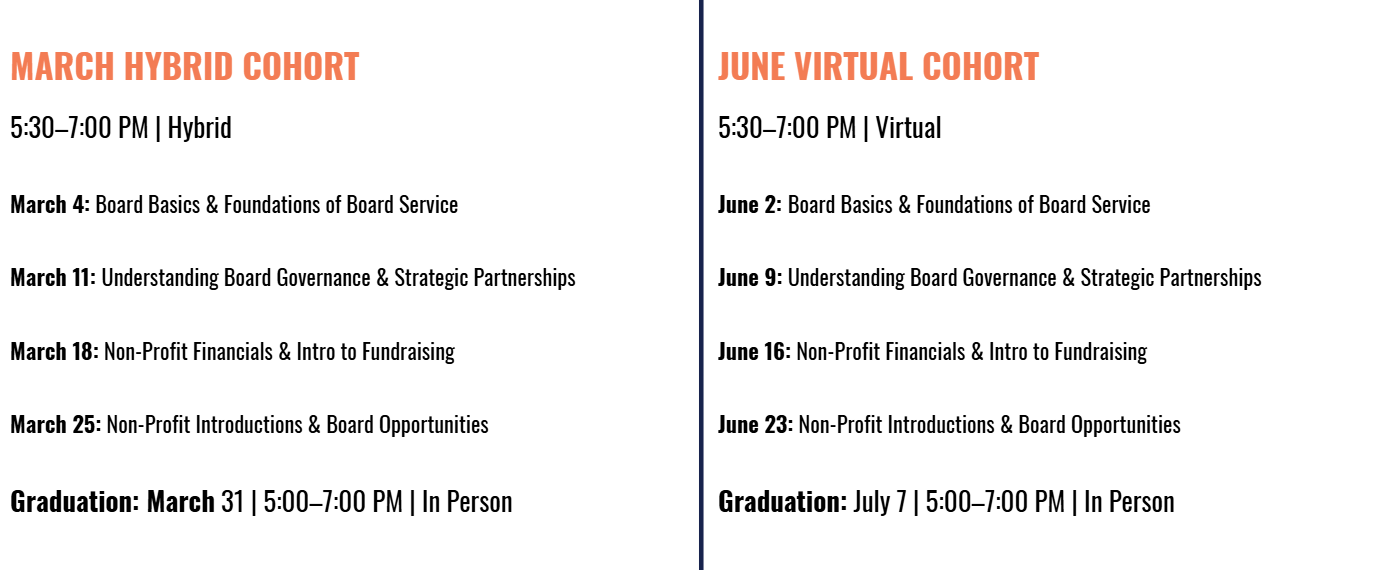 MARCH HYBRID COHORT

5:30–7:00 PM | Hybrid

March 4: Board Basics & Foundations of Board Service

March 11: Understanding Board Governance & Strategic Partnerships

March 18: Non-Profit Financials & Intro to Fundraising

March 25: Non-Profit Introductions & Board Opportunities

Graduation: March 31 | 5:00–7:00 PM | In Person

JUNE VIRTUAL COHORT

5:30–7:00 PM | Virtual

June 2: Board Basics & Foundations of Board Service

June 9: Understanding Board Governance & Strategic Partnerships

June 16: Non-Profit Financials & Intro to Fundraising

June 23: Non-Profit Introductions & Board Opportunities

Graduation: July 7 | 5:00–7:00 PM | In Person